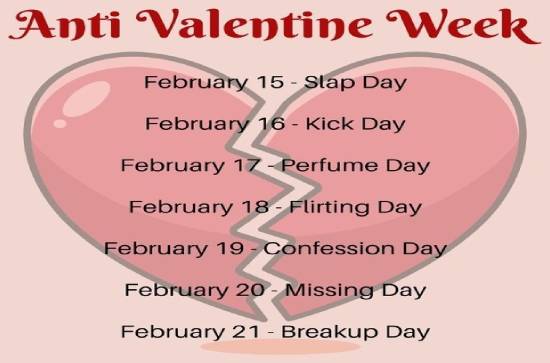 Anti Valentine Week

February 15 - Slap Day

February 16 - Kick Day

February 17 - Perfume Day

February 18 - Flirting Day

February 19 - Confession Day

February 20 - Missing Day

February 21 - Breakup Day